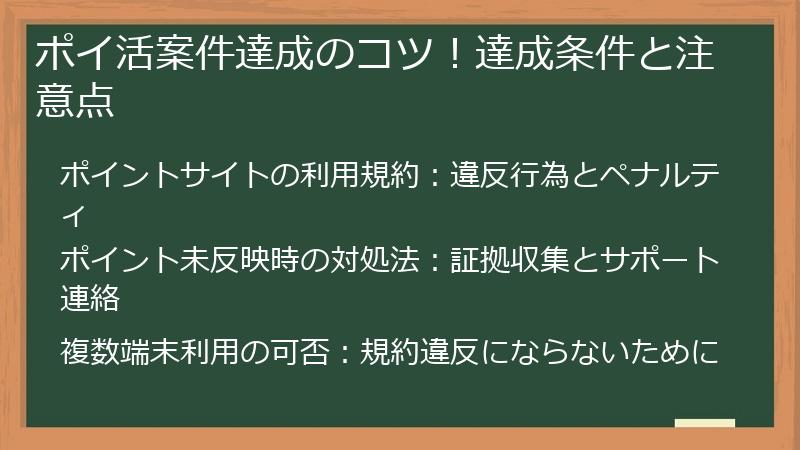 ポイ活案件達成のコツ！達成条件と注意点

ポイントサイトの利用規約：違反行為とペナルティ

ポイント未反映時の対処法：証拠収集とサポート連絡

複数端末利用の可否：規約違反にならないために